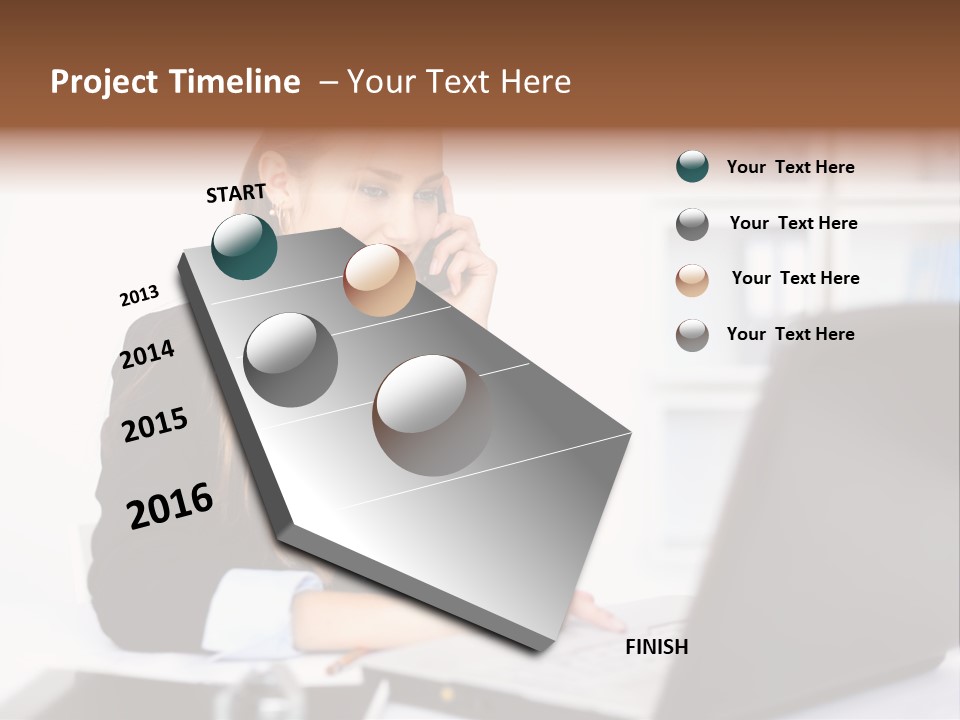 Project Timeline – Your Text Here

START

2013

2014

2015

2016

FINISH

Your Text Here

Your Text Here

Your Text Here

Your Text Here